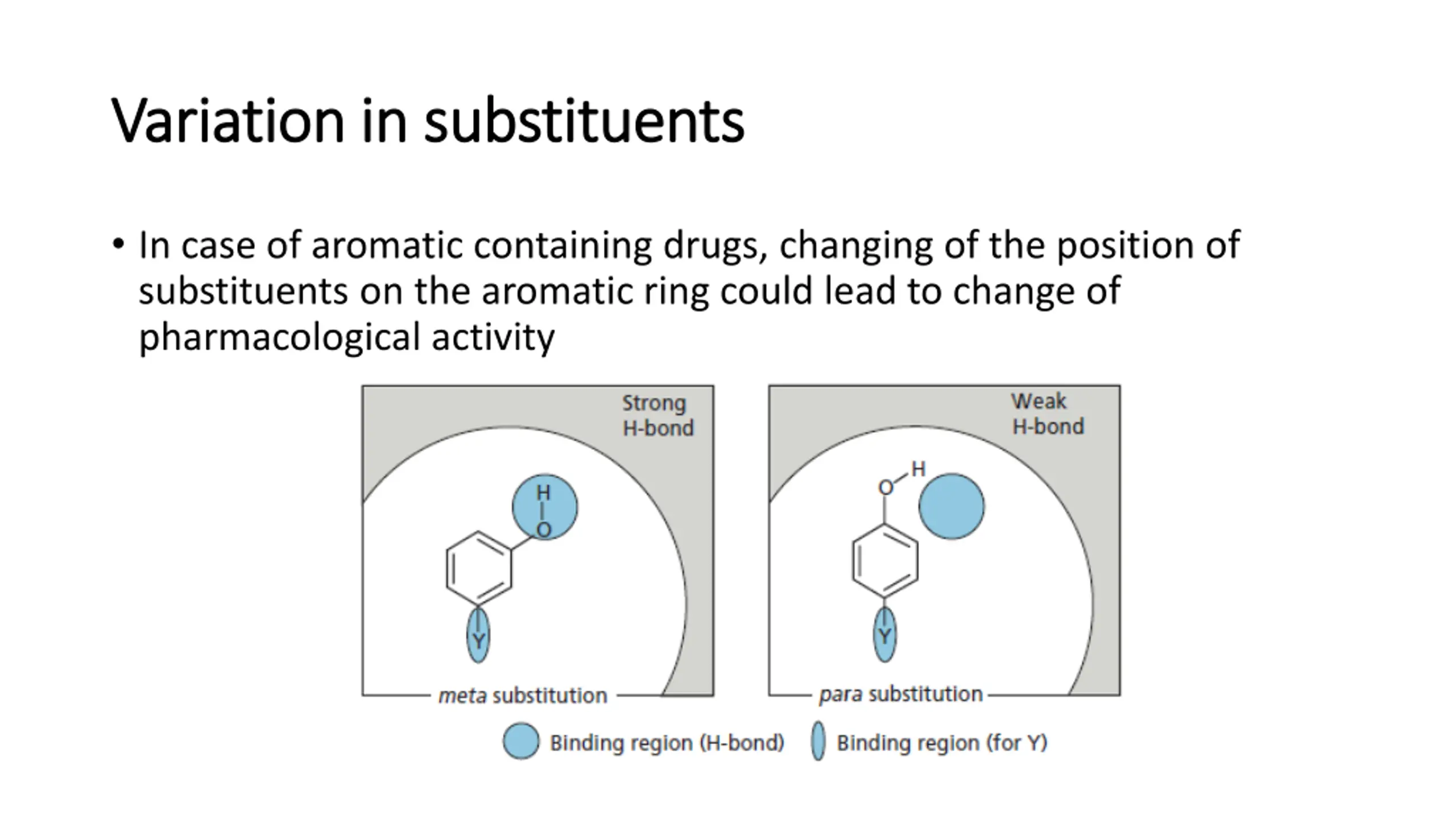 Variation in substituents

• In case of aromatic containing drugs, changing of the position of substituents on the aromatic ring could lead to change of pharmacological activity

Strong H-bond

H
O

Y

meta substitution

Weak H-bond

O H

Y

para substitution

Binding region (H-bond) Binding region (for Y)